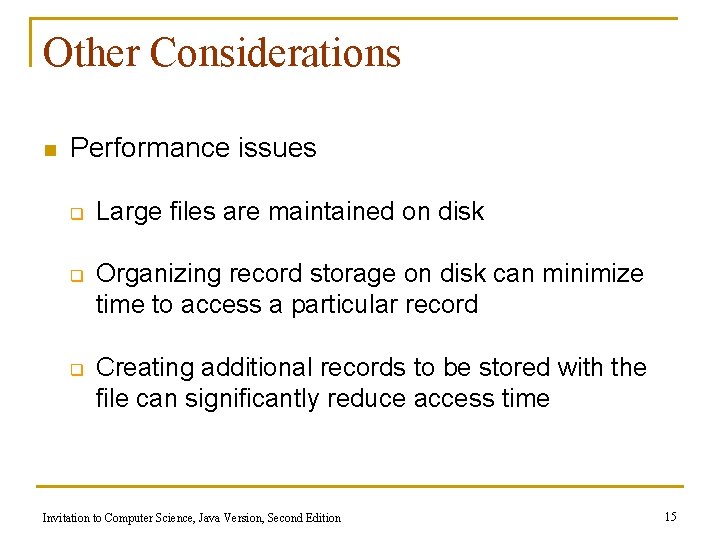 Other Considerations

Performance issues

Large files are maintained on disk

Organizing record storage on disk can minimize time to access a particular record

Creating additional records to be stored with the file can significantly reduce access time

Invitation to Computer Science, Java Version, Second Edition

15